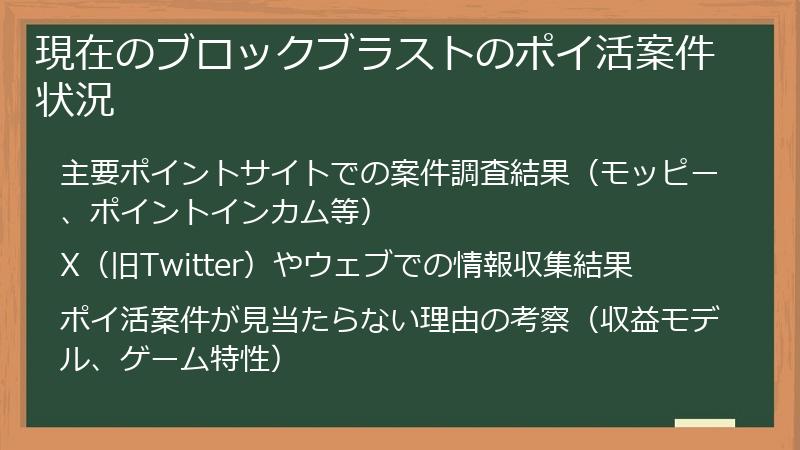 現在のブロックブラストのポイ活案件状況

主要ポイントサイトでの案件調査結果（モッピー、ポイントインカム等）

X（旧Twitter）やウェブでの情報収集結果

ポイ活案件が見当たらない理由の考察（収益モデル、ゲーム特性）